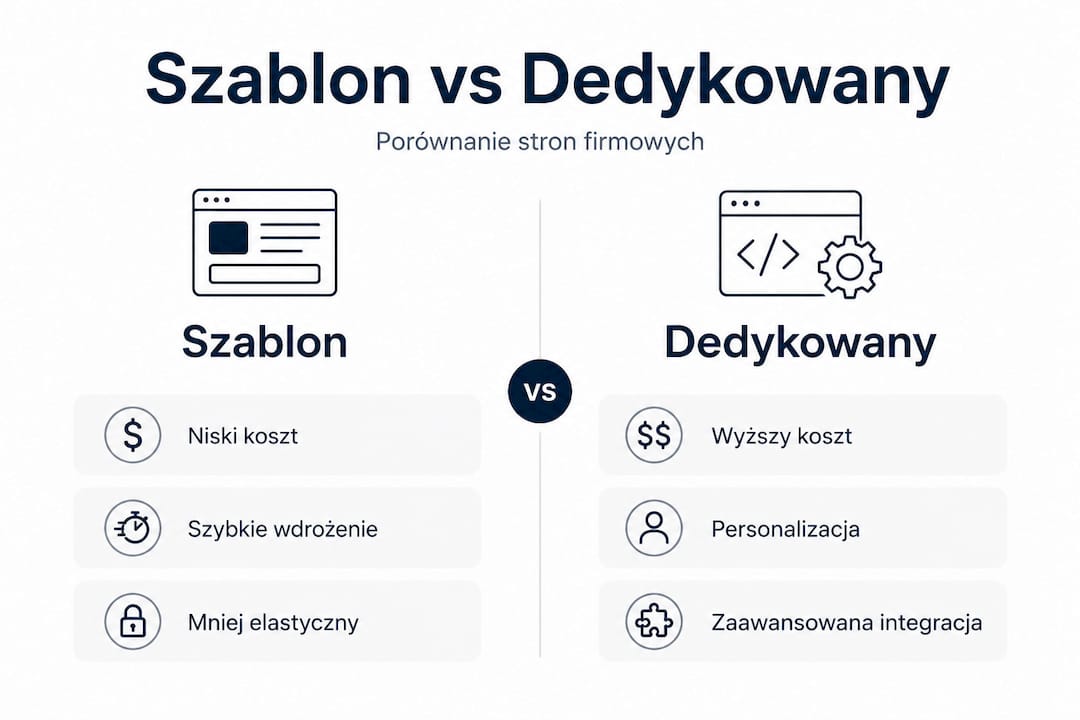 Szablon vs Dedykowany

Porównanie stron firmowych

Szablon

$ Niski koszt

Szybkie wdrożenie

Mniej elastyczny

VS

Dedykowany

$$ Wyższy koszt

Personalizacja

Zaawansowana integracja